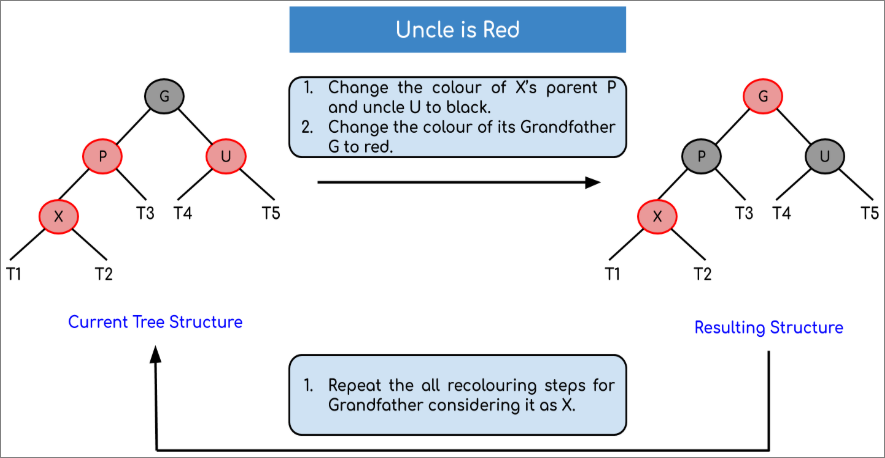 Uncle is Red

G
P
U
X
T3
T4
T5
T1
T2

Current Tree Structure

1. Change the colour of X's parent P and uncle U to black.
2. Change the colour of its Grandfather G to red.

G
P
U
X
T3
T4
T5
T1
T2

Resulting Structure

1. Repeat the all recolouring steps for Grandfather considering it as X.